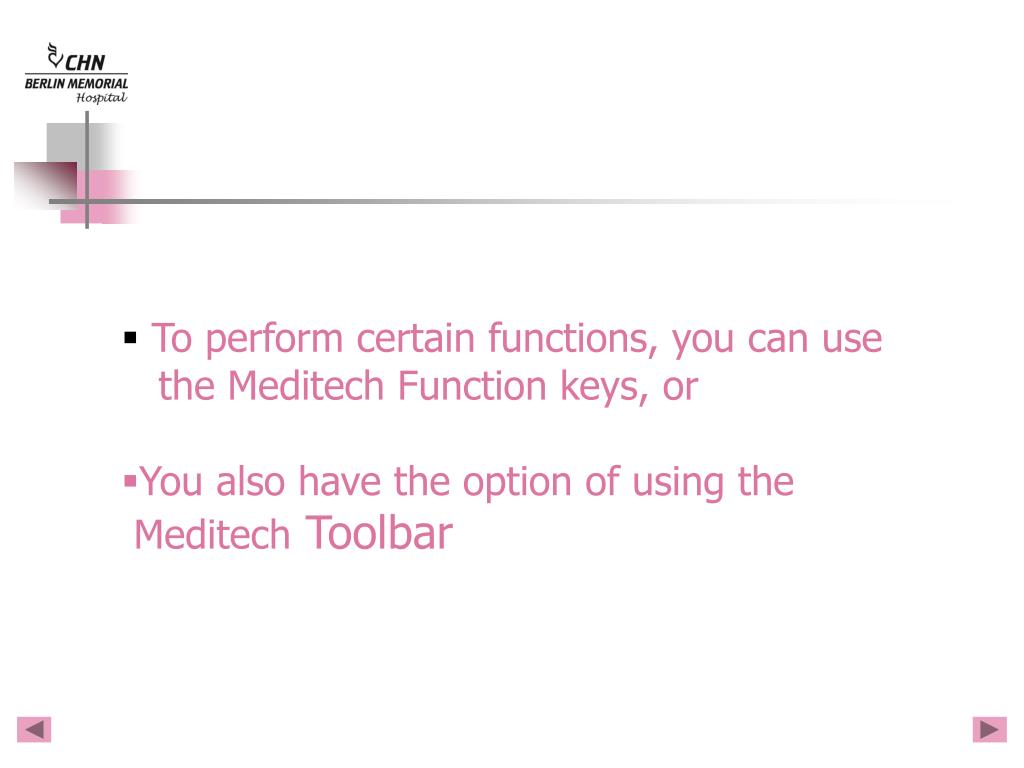 CHN
BERLIN MEMORIAL
Hospital

▪ To perform certain functions, you can use the Meditech Function keys, or

▪You also have the option of using the Meditech Toolbar